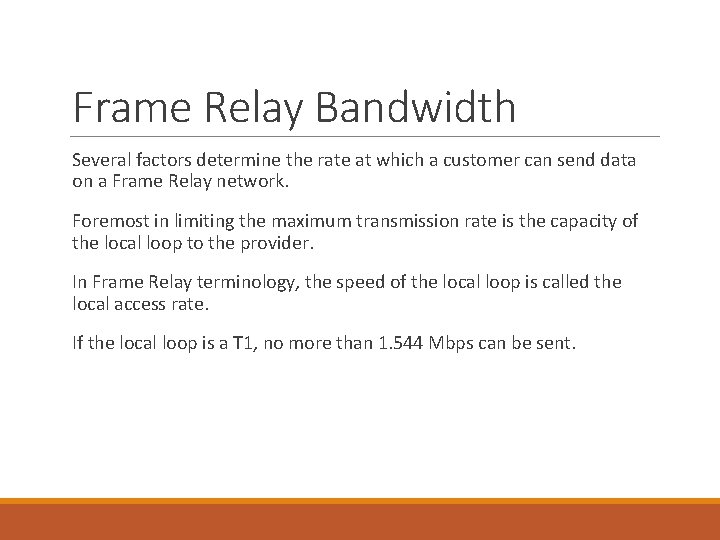 Frame Relay Bandwidth

Several factors determine the rate at which a customer can send data on a Frame Relay network.

Foremost in limiting the maximum transmission rate is the capacity of the local loop to the provider.

In Frame Relay terminology, the speed of the local loop is called the local access rate.

If the local loop is a T1, no more than 1.544 Mbps can be sent.